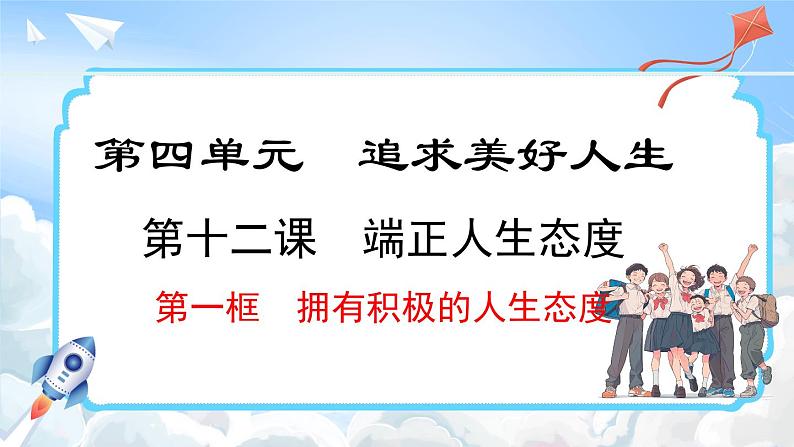 第四单元　追求美好人生

第十二课　端正人生态度

第一框　拥有积极的人生态度